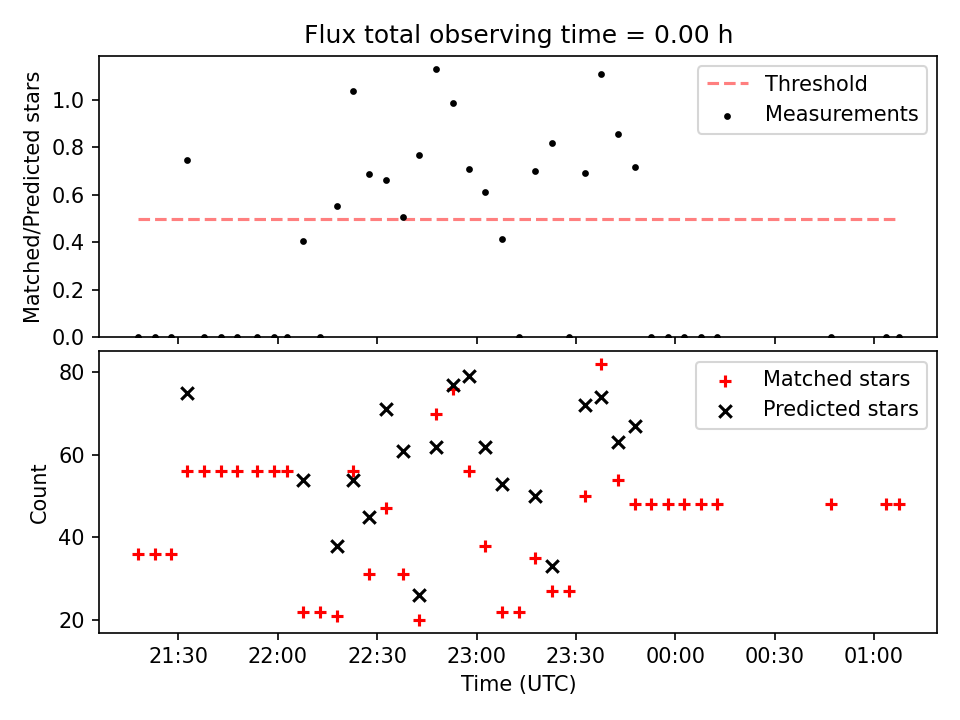 Flux total observing time = 0.00 h

Matched/Predicted stars

1.0
0.8
0.6
0.4
0.2
0.0

Threshold
Measurements

Count

80
60
40
20

Matched stars
Predicted stars

21:30
22:00
22:30
23:00
23:30
00:00
00:30
01:00

Time (UTC)